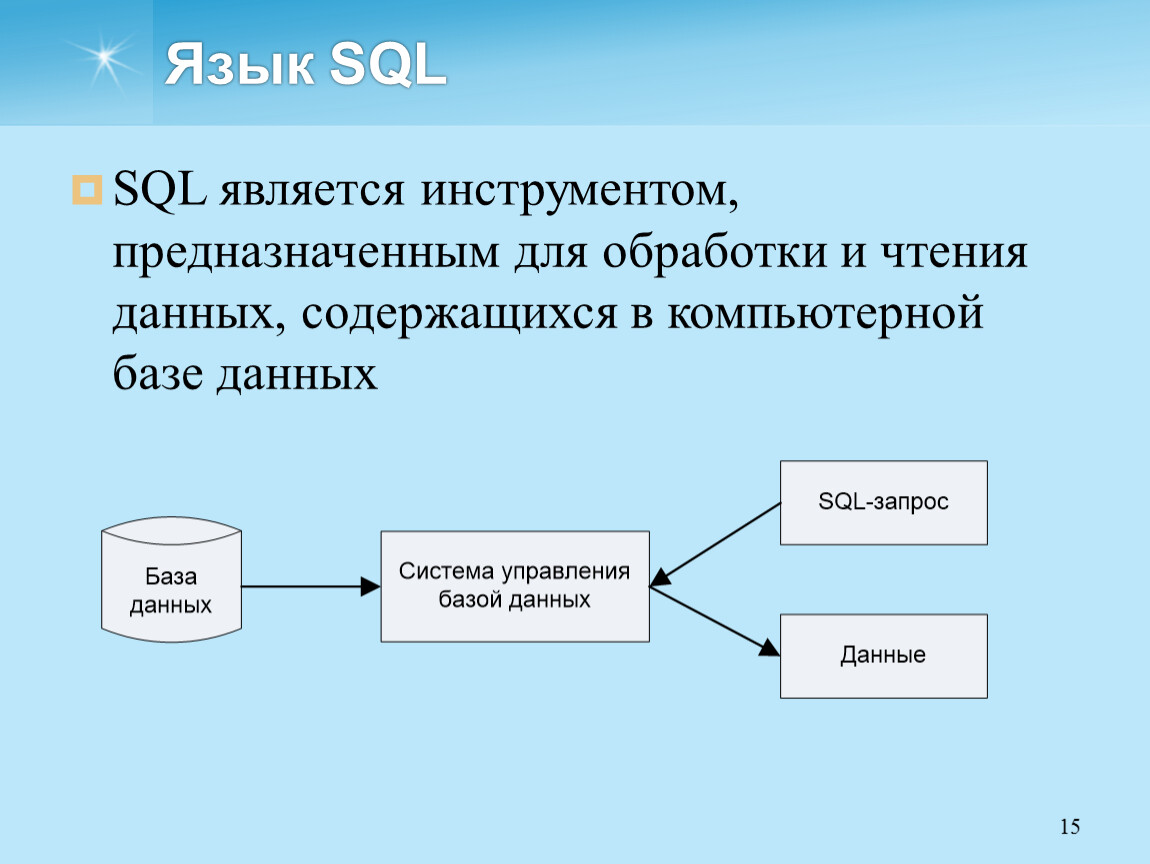 Язык SQL

SQL является инструментом, предназначенным для обработки и чтения данных, содержащихся в компьютерной базе данных

База данных

Система управления базой данных

SQL-запрос

Данные

15